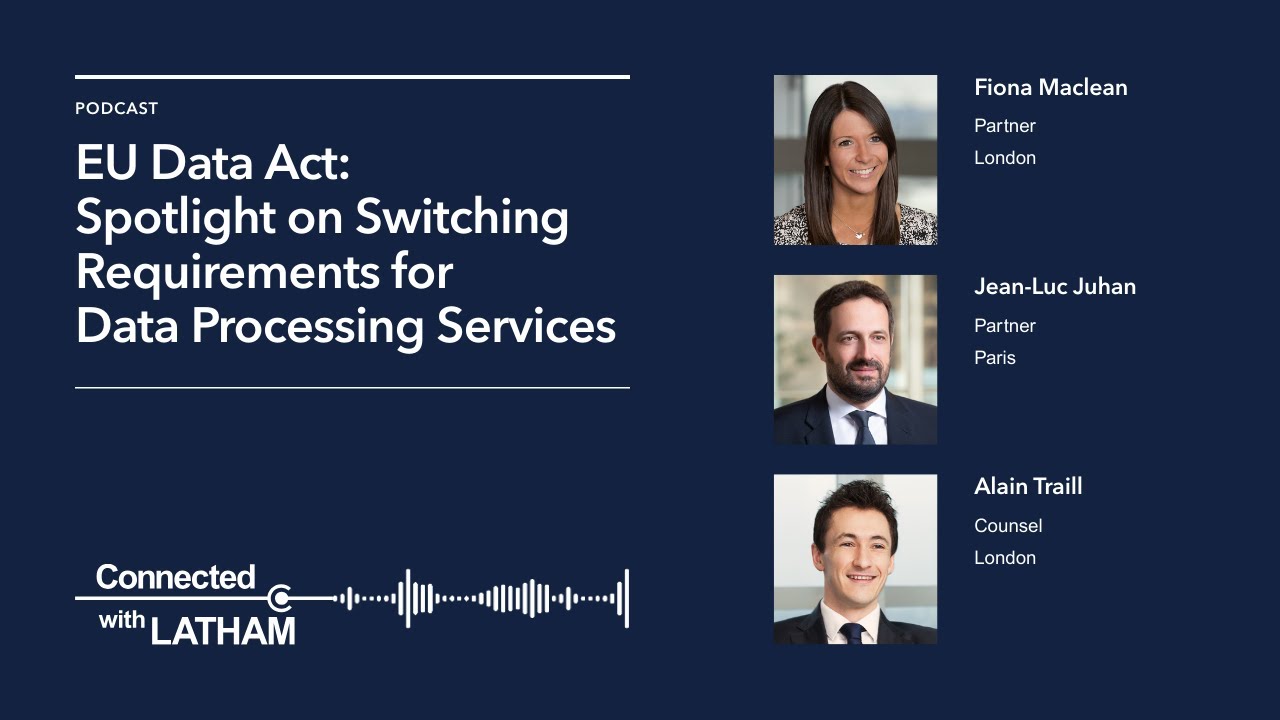 PODCAST

EU Data Act: Spotlight on Switching Requirements for Data Processing Services

Connected with LATHAM

Fiona Maclean
Partner
London

Jean-Luc Juhan
Partner
Paris

Alain Traill
Counsel
London